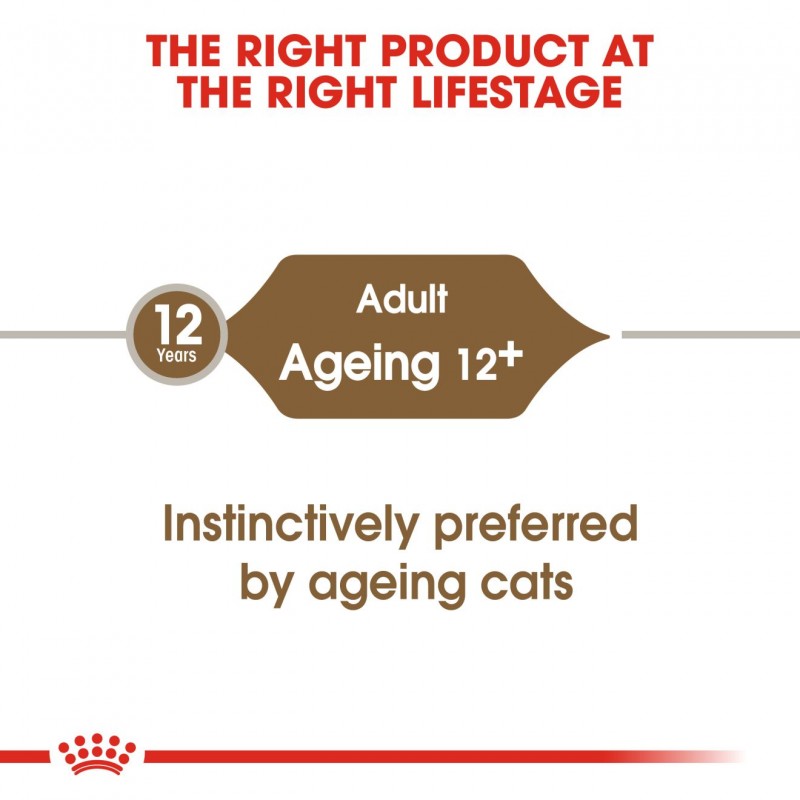 THE RIGHT PRODUCT AT THE RIGHT LIFESTAGE

12 Years

Adult
Ageing 12+

Instinctively preferred by ageing cats